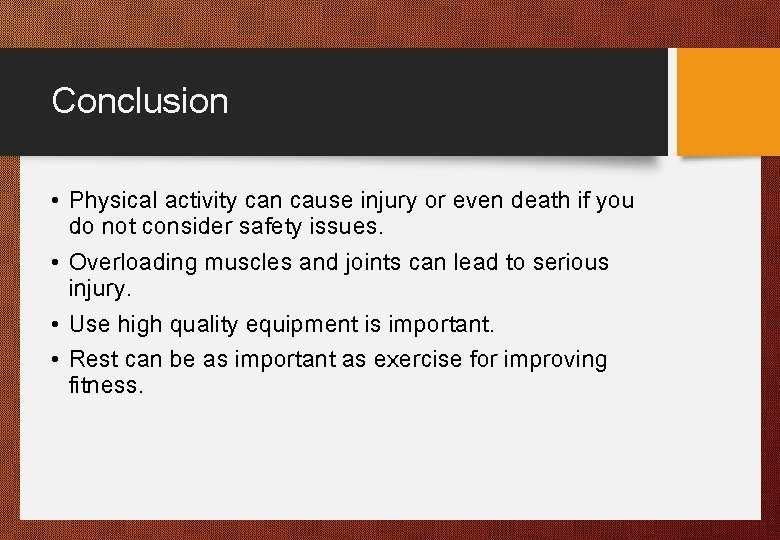 Conclusion

• Physical activity can cause injury or even death if you do not consider safety issues.
• Overloading muscles and joints can lead to serious injury.
• Use high quality equipment is important.
• Rest can be as important as exercise for improving fitness.